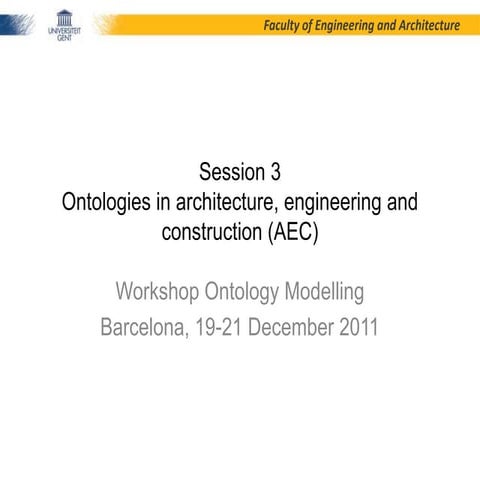 UNIVERSITEIT GENT

Faculty of Engineering and Architecture

Session 3
Ontologies in architecture, engineering and construction (AEC)

Workshop Ontology Modelling
Barcelona, 19-21 December 2011